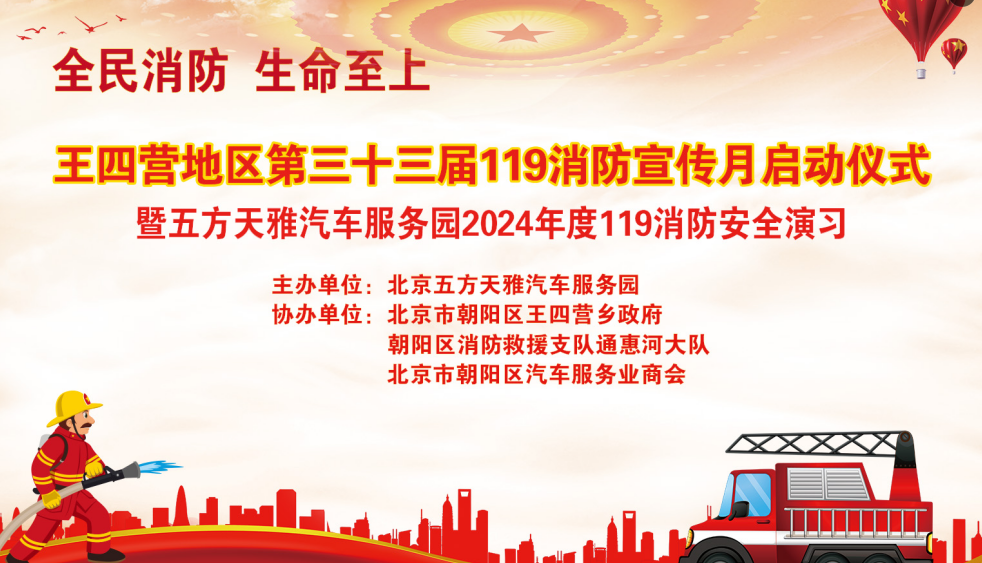 全民消防 生命至上

王四营地区第三十三届119消防宣传月启动仪式
暨五方天雅汽车服务园2024年度119消防安全演习

主办单位：北京五方天雅汽车服务园
协办单位：北京市朝阳区王四营乡政府
朝阳区消防救援支队通惠河大队
北京市朝阳区汽车服务业商会